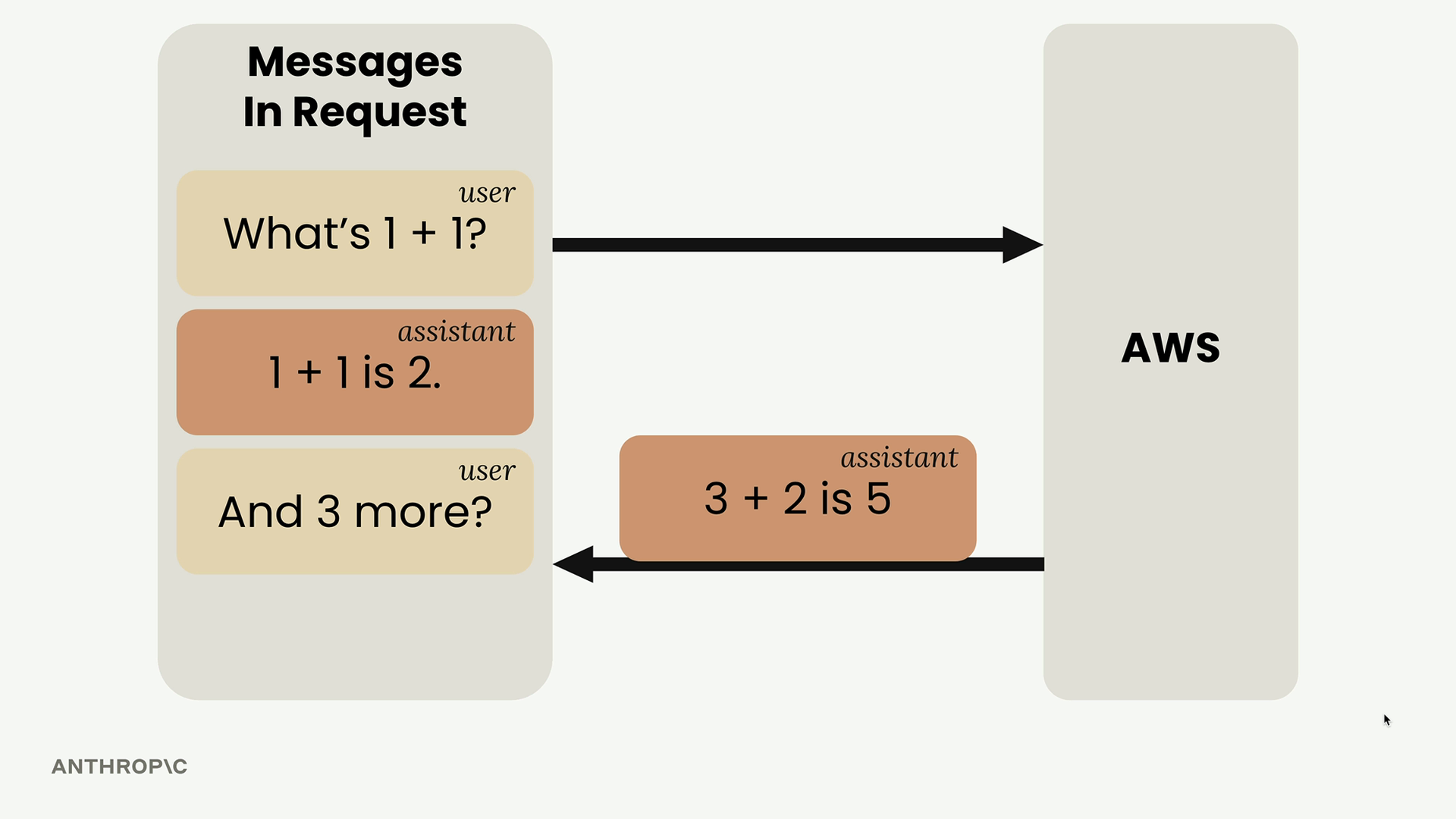 Messages In Request

user
What's 1 + 1?

assistant
1 + 1 is 2.

user
And 3 more?

assistant
3 + 2 is 5

AWS

ANTHROP\C